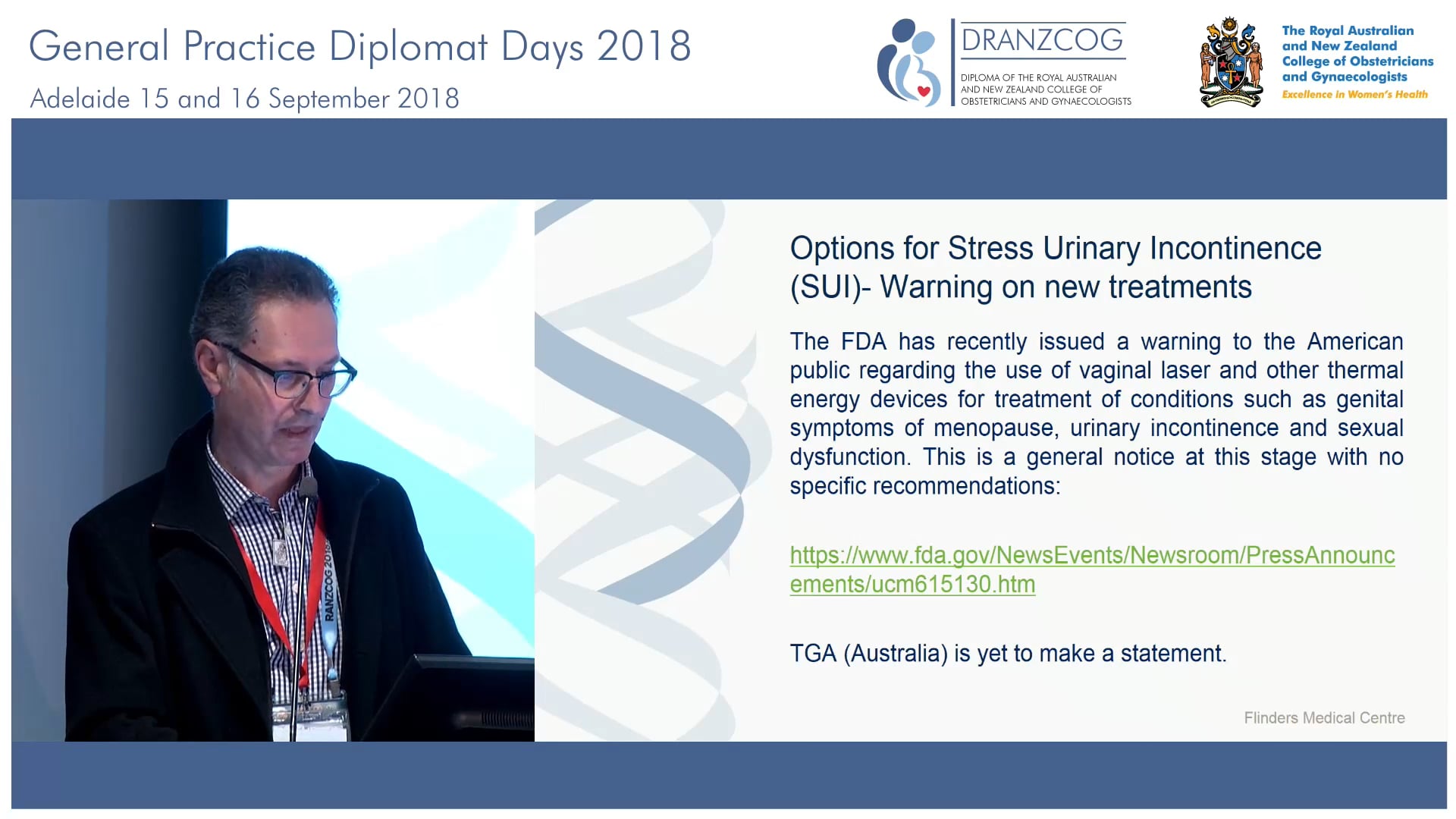 General Practice Diplomat Days 2018
Adelaide 15 and 16 September 2018

DRANZCOG
DIPLOMA OF THE ROYAL AUSTRALIAN AND NEW ZEALAND COLLEGE OF OBSTETRICIANS AND GYNAECOLOGISTS

The Royal Australian and New Zealand College of Obstetricians and Gynaecologists
Excellence in Women's Health

RANZCOG 2018

Options for Stress Urinary Incontinence (SUI)- Warning on new treatments

The FDA has recently issued a warning to the American public regarding the use of vaginal laser and other thermal energy devices for treatment of conditions such as genital symptoms of menopause, urinary incontinence and sexual dysfunction. This is a general notice at this stage with no specific recommendations:

https://www.fda.gov/NewsEvents/Newsroom/PressAnnouncements/ucm615130.htm

TGA (Australia) is yet to make a statement.

Flinders Medical Centre